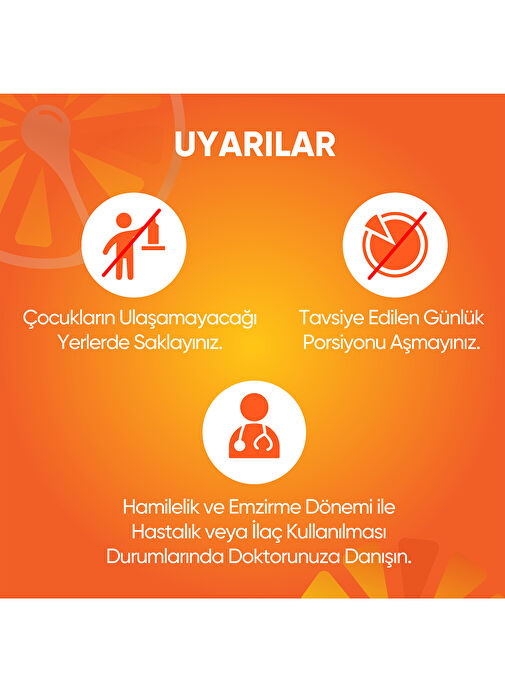 UYARILAR

Çocukların Ulaşamayacağı Yerlerde Saklayınız.

Tavsiye Edilen Günlük Porsiyonu Aşmayınız.

Hamilelik ve Emzirme Dönemi ile Hastalık veya İlaç Kullanılması Durumlarında Doktorunuza Danışın.